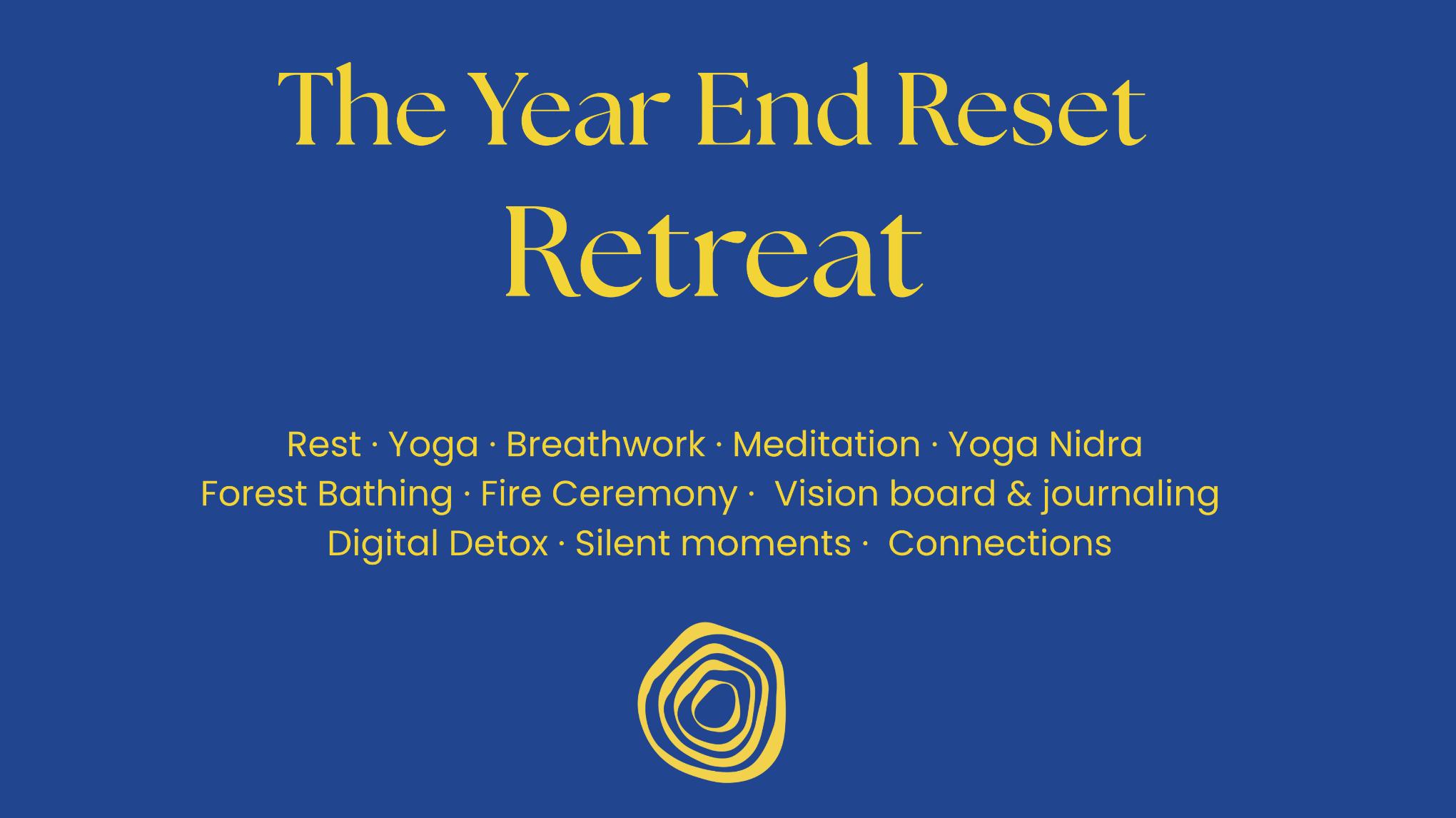 The Year End Reset
Retreat

Rest · Yoga · Breathwork · Meditation · Yoga Nidra
Forest Bathing · Fire Ceremony · Vision board & journaling
Digital Detox · Silent moments · Connections